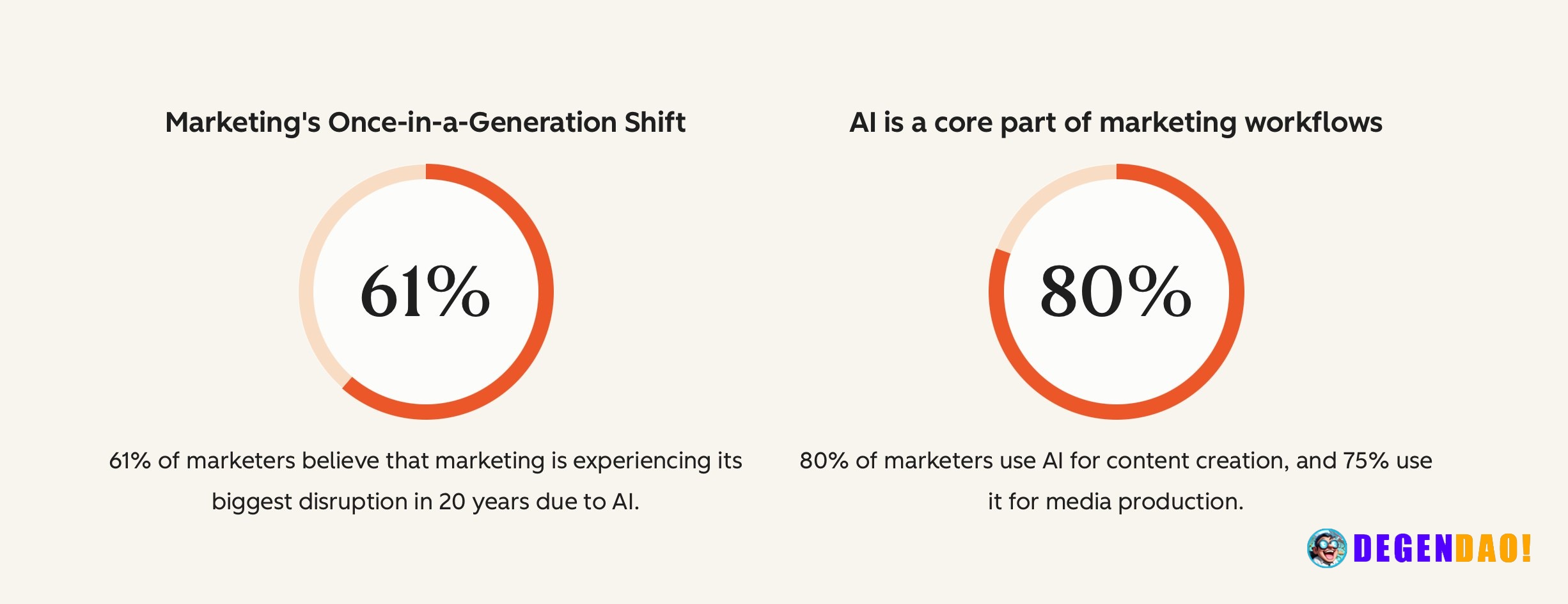 Marketing's Once-in-a-Generation Shift

61%

61% of marketers believe that marketing is experiencing its biggest disruption in 20 years due to AI.

AI is a core part of marketing workflows

80%

80% of marketers use AI for content creation, and 75% use it for media production.

DEGENDAO!